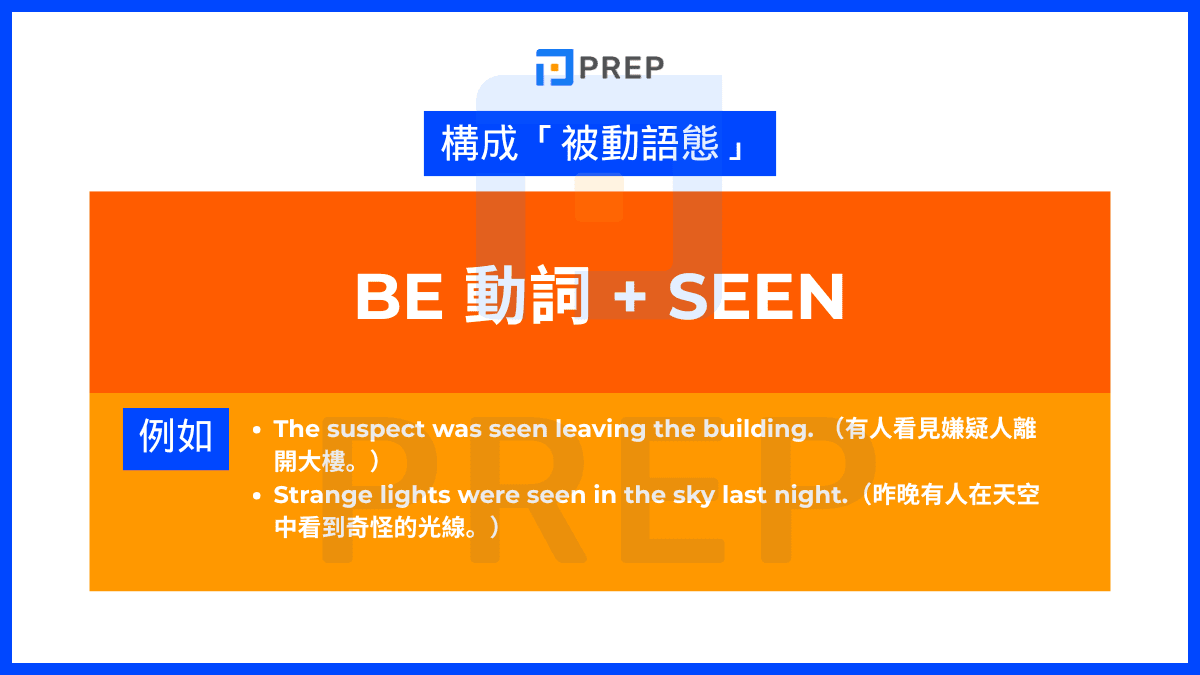 PREP

構成「被動語態」

BE 動詞 + SEEN

例如

• The suspect was seen leaving the building.（有人看見嫌疑人離開大樓。）
• Strange lights were seen in the sky last night.（昨晚有人在天空中看到奇怪的光線。）

PREP